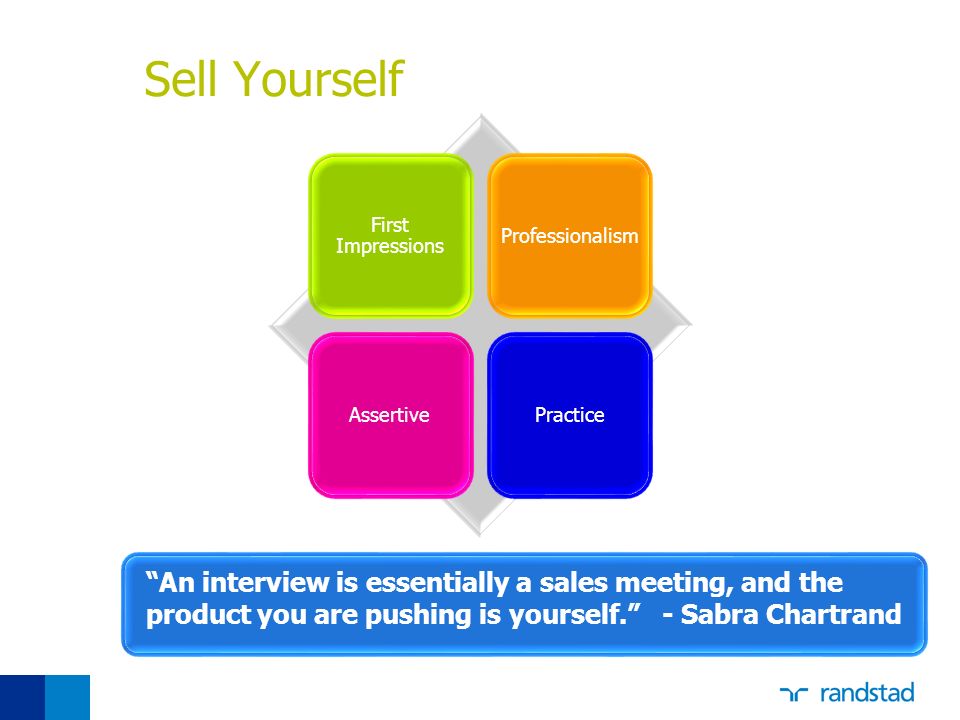 Sell Yourself

First Impressions

Professionalism

Assertive

Practice

“An interview is essentially a sales meeting, and the product you are pushing is yourself.” - Sabra Chartrand

randstad